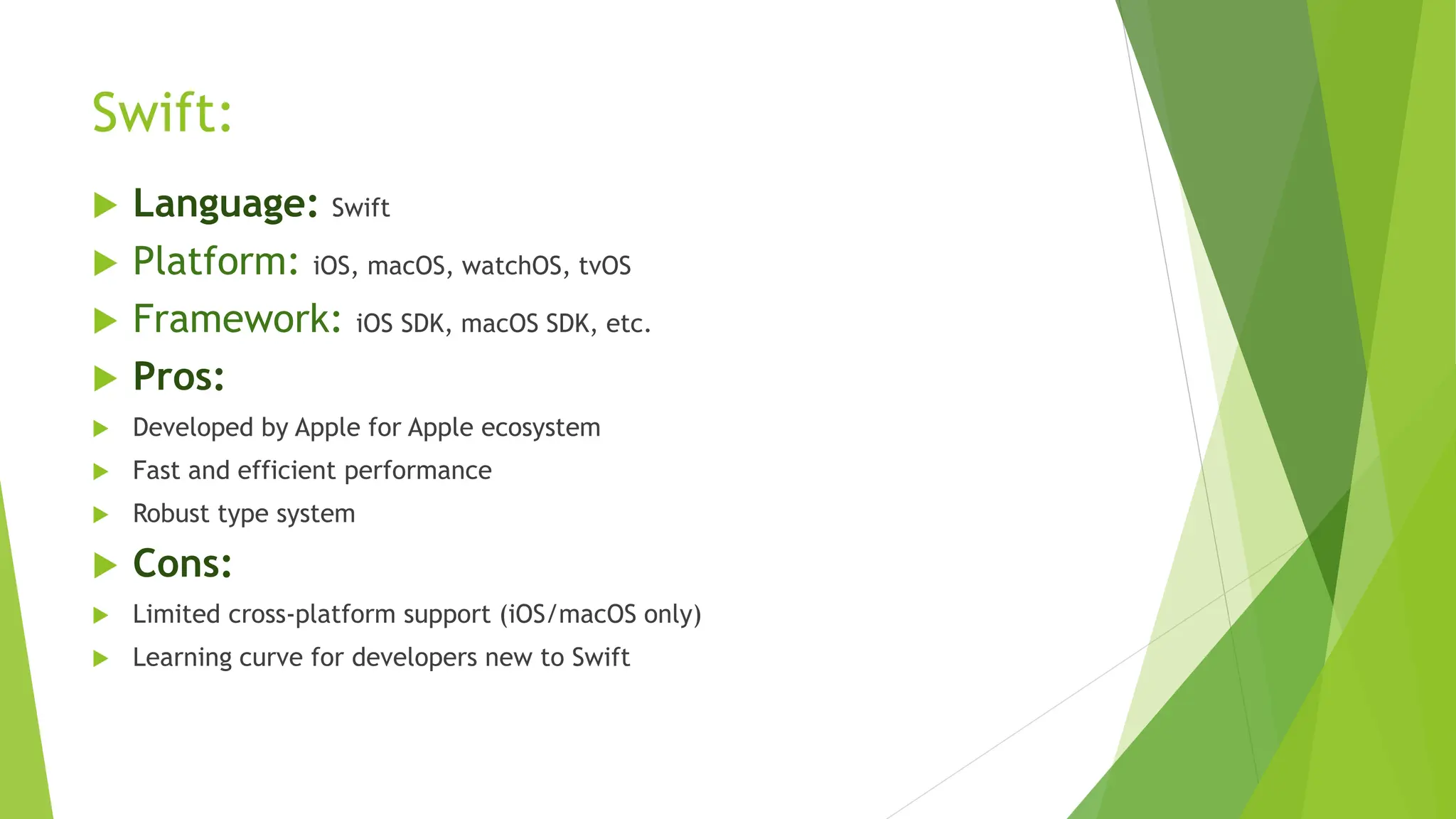 Swift:

Language: Swift

Platform: iOS, macOS, watchOS, tvOS

Framework: iOS SDK, macOS SDK, etc.

Pros:

Developed by Apple for Apple ecosystem

Fast and efficient performance

Robust type system

Cons:

Limited cross-platform support (iOS/macOS only)

Learning curve for developers new to Swift